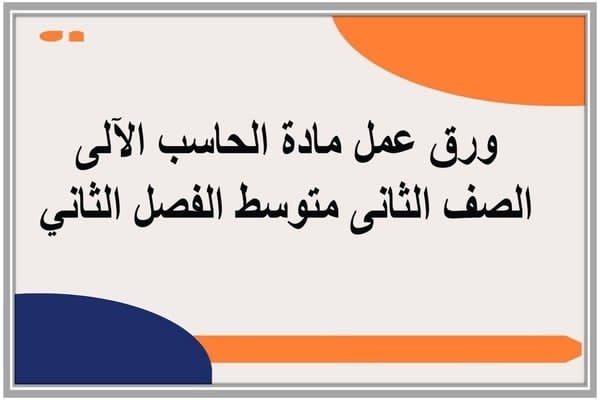 ورق عمل مادة الحاسب الآلى
الصف الثانى متوسط الفصل الثاني